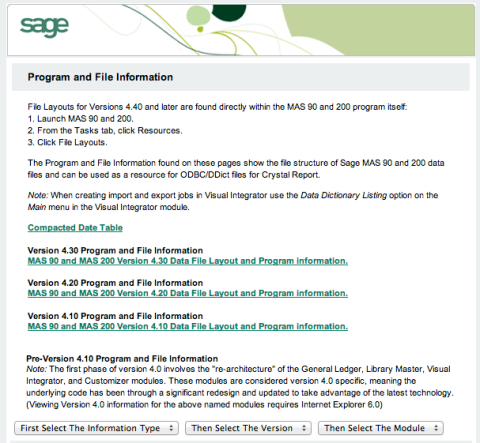 sage

Program and File Information

File Layouts for Versions 4.40 and later are found directly within the MAS 90 and 200 program itself:
1. Launch MAS 90 and 200.
2. From the Tasks tab, click Resources.
3. Click File Layouts.

The Program and File Information found on these pages show the file structure of Sage MAS 90 and 200 data files and can be used as a resource for ODBC/DDict files for Crystal Report.

Note: When creating import and export jobs in Visual Integrator use the Data Dictionary Listing option on the Main menu in the Visual Integrator module.

Compacted Date Table

Version 4.30 Program and File Information
MAS 90 and MAS 200 Version 4.30 Data File Layout and Program information.

Version 4.20 Program and File Information
MAS 90 and MAS 200 Version 4.20 Data File Layout and Program information.

Version 4.10 Program and File Information
MAS 90 and MAS 200 Version 4.10 Data File Layout and Program information.

Pre-Version 4.10 Program and File Information
Note: The first phase of version 4.0 involves the "re-architecture" of the General Ledger, Library Master, Visual Integrator, and Customizer modules. These modules are considered version 4.0 specific, meaning the underlying code has been through a significant redesign and updated to take advantage of the latest technology. (Viewing Version 4.0 information for the above named modules requires Internet Explorer 6.0)

First Select The Information Type
Then Select The Version
Then Select The Module